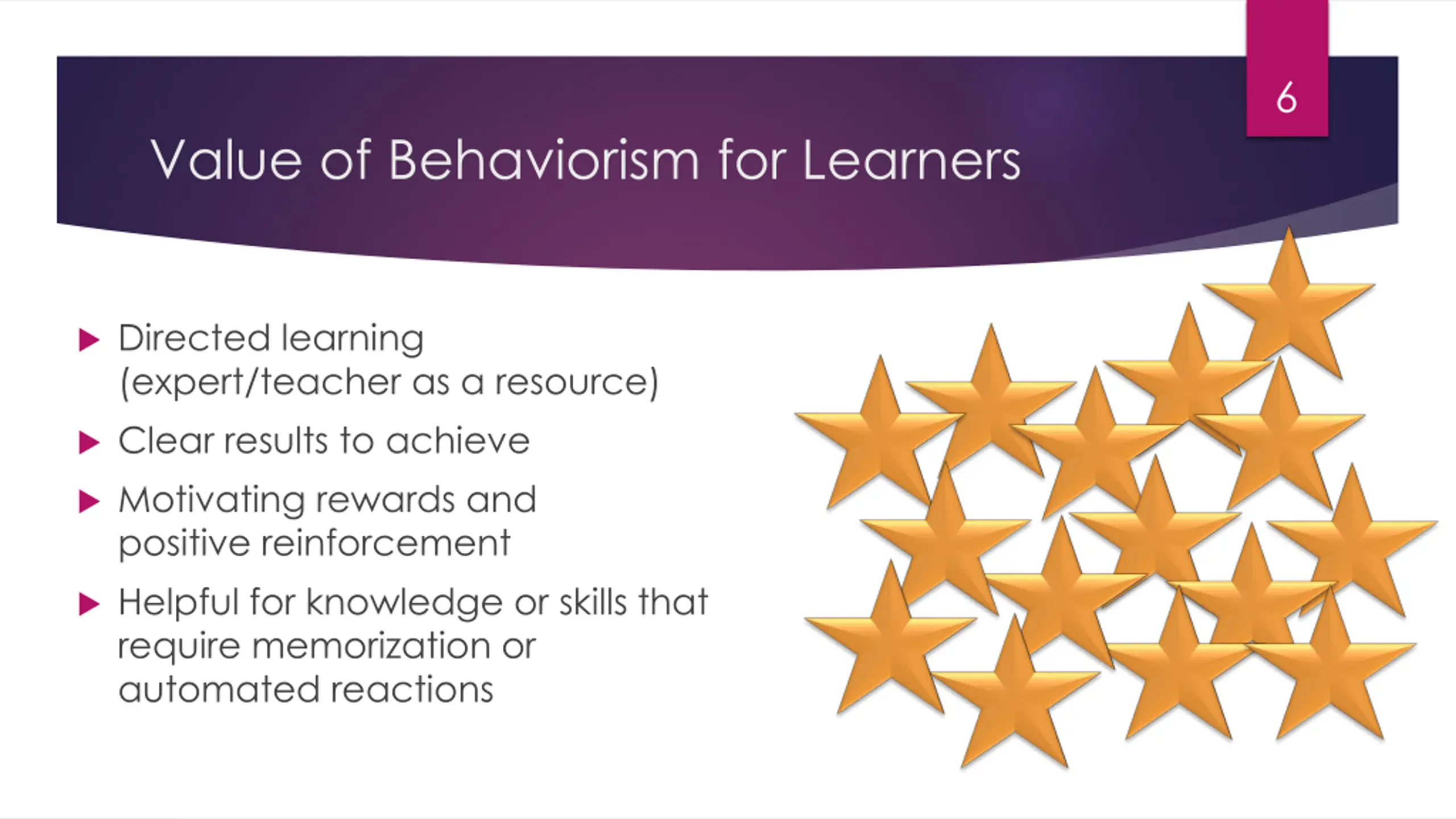 6

Value of Behaviorism for Learners

▶ Directed learning (expert/teacher as a resource)

▶ Clear results to achieve

▶ Motivating rewards and positive reinforcement

▶ Helpful for knowledge or skills that require memorization or automated reactions